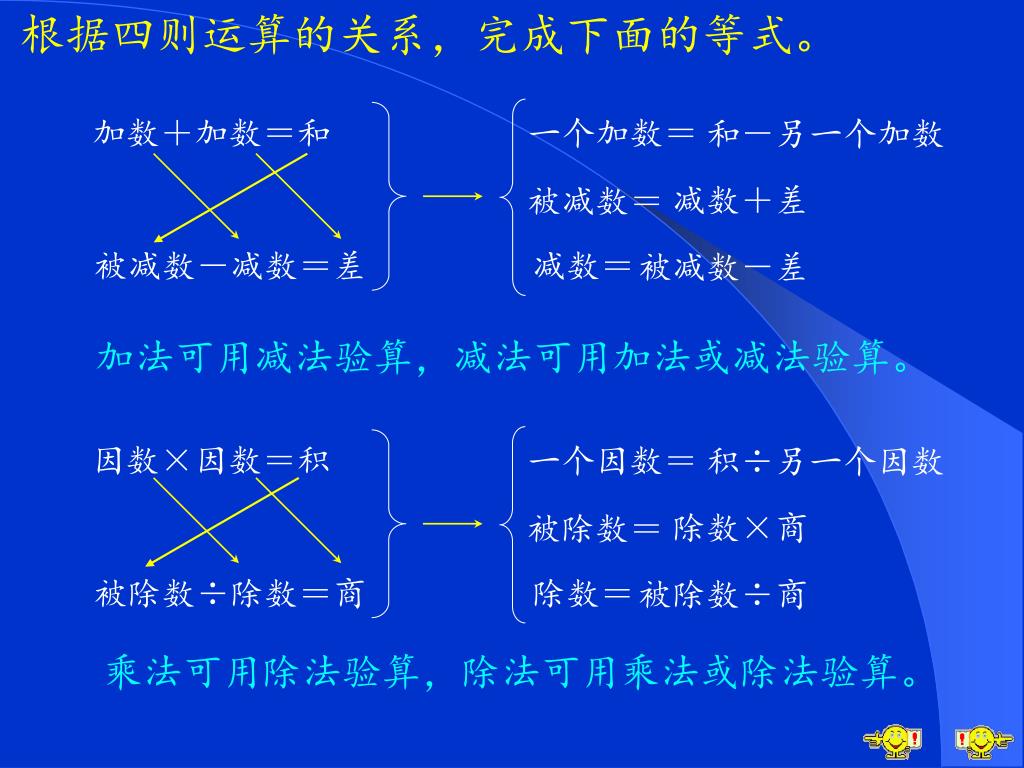 根据四则运算的关系，完成下面的等式。

加数＋加数＝和

被减数－减数＝差

一个加数＝ 和－另一个加数

被减数＝ 减数＋差

减数＝ 被减数－差

加法可用减法验算，减法可用加法或减法验算。

因数×因数＝积

被除数÷除数＝商

一个因数＝ 积÷另一个因数

被除数＝ 除数×商

除数＝ 被除数÷商

乘法可用除法验算，除法可用乘法或除法验算。